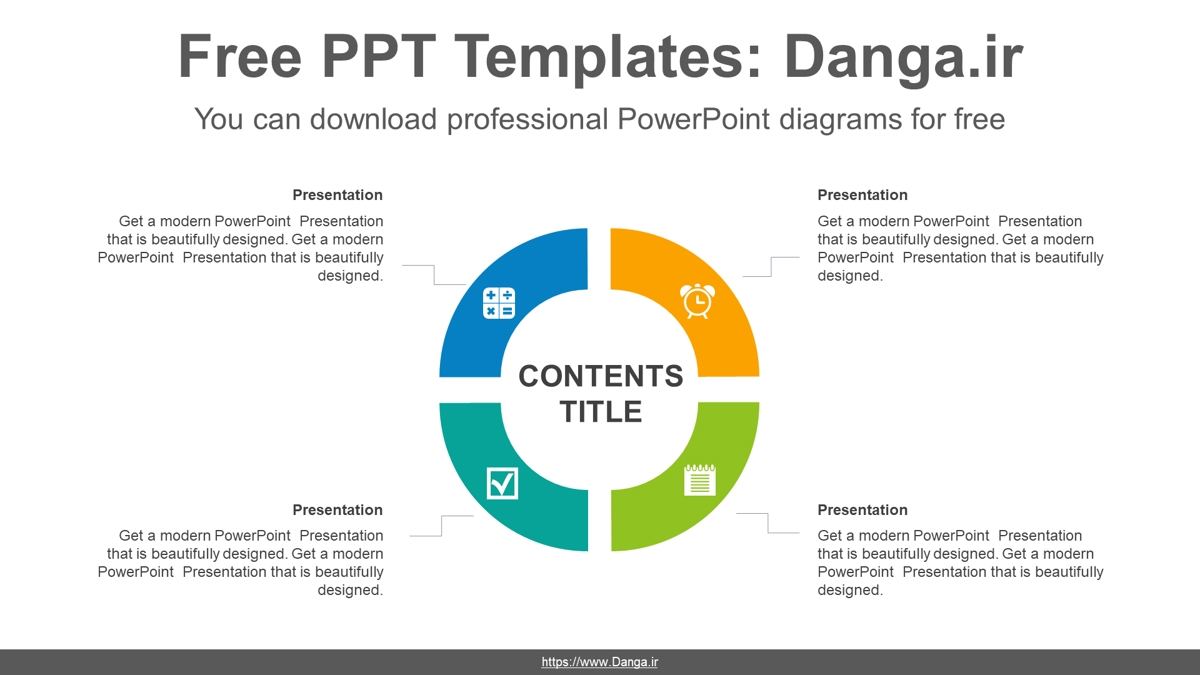 Free PPT Templates: Danga.ir

You can download professional PowerPoint diagrams for free

Presentation

Get a modern PowerPoint Presentation that is beautifully designed. Get a modern PowerPoint Presentation that is beautifully designed.

Presentation

Get a modern PowerPoint Presentation that is beautifully designed. Get a modern PowerPoint Presentation that is beautifully designed.

CONTENTS TITLE

Presentation

Get a modern PowerPoint Presentation that is beautifully designed. Get a modern PowerPoint Presentation that is beautifully designed.

Presentation

Get a modern PowerPoint Presentation that is beautifully designed. Get a modern PowerPoint Presentation that is beautifully designed.

https://www.Danga.ir